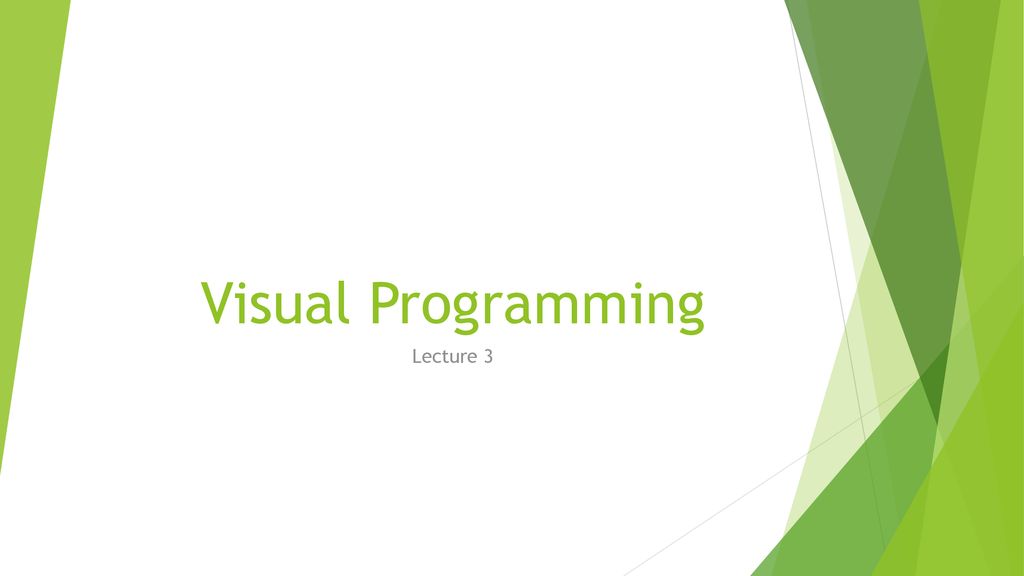 Visual Programming

Lecture 3